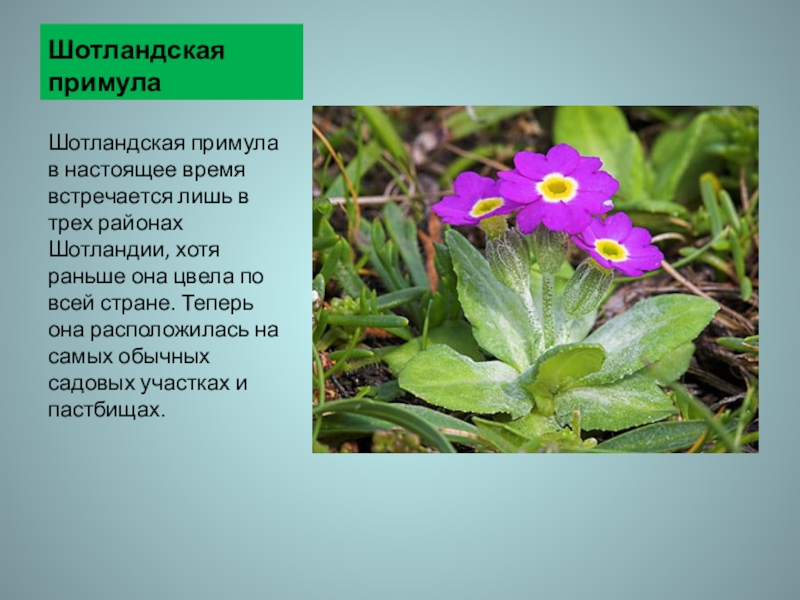 Шотландская примула

Шотландская примула в настоящее время встречается лишь в трех районах Шотландии, хотя раньше она цвела по всей стране. Теперь она расположилась на самых обычных садовых участках и пастбищах.